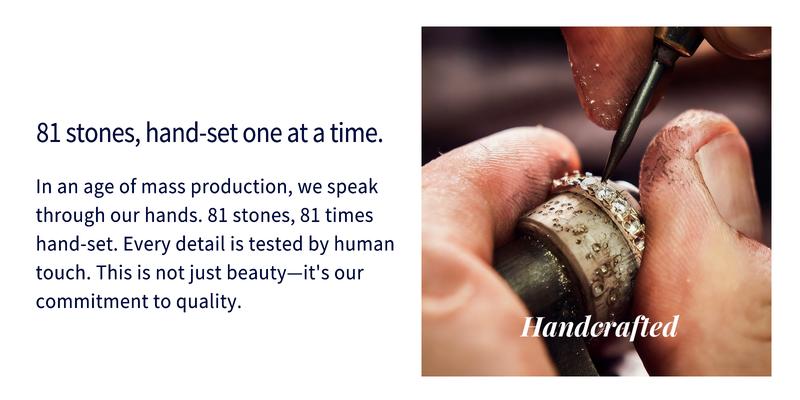 81 stones, hand-set one at a time.

In an age of mass production, we speak through our hands. 81 stones, 81 times hand-set. Every detail is tested by human touch. This is not just beauty—it's our commitment to quality.

Handcrafted